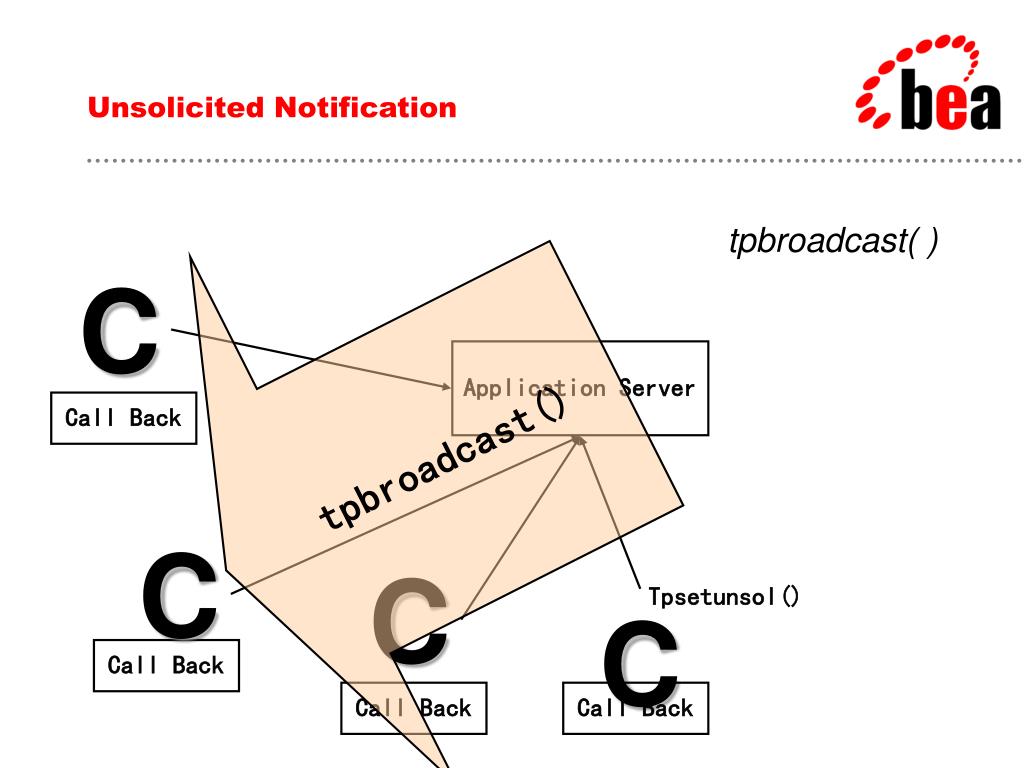 Unsolicited Notification

bea

tpbroadcast( )

C

Call Back

Application Server

tpbroadcast()

C

Call Back

C

Call Back

Tpsetunsol()

C

Call Back